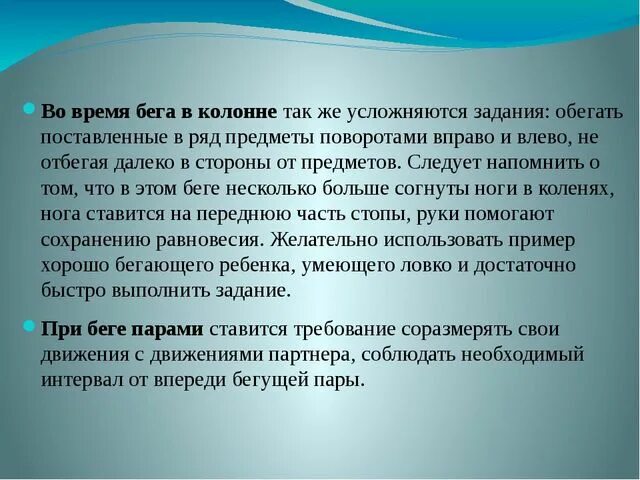 Во время бега в колонне так же усложняются задания: обегать поставленные в ряд предметы поворотами вправо и влево, не отбегая далеко в стороны от предметов. Следует напомнить о том, что в этом беге несколько больше согнуты ноги в коленях, нога ставится на переднюю часть стопы, руки помогают сохранению равновесия. Желательно использовать пример хорошо бегающего ребенка, умеющего ловко и достаточно быстро выполнить задание.

При беге парами ставится требование соразмерять свои движения с движениями партнера, соблюдать необходимый интервал от впереди бегущей пары.